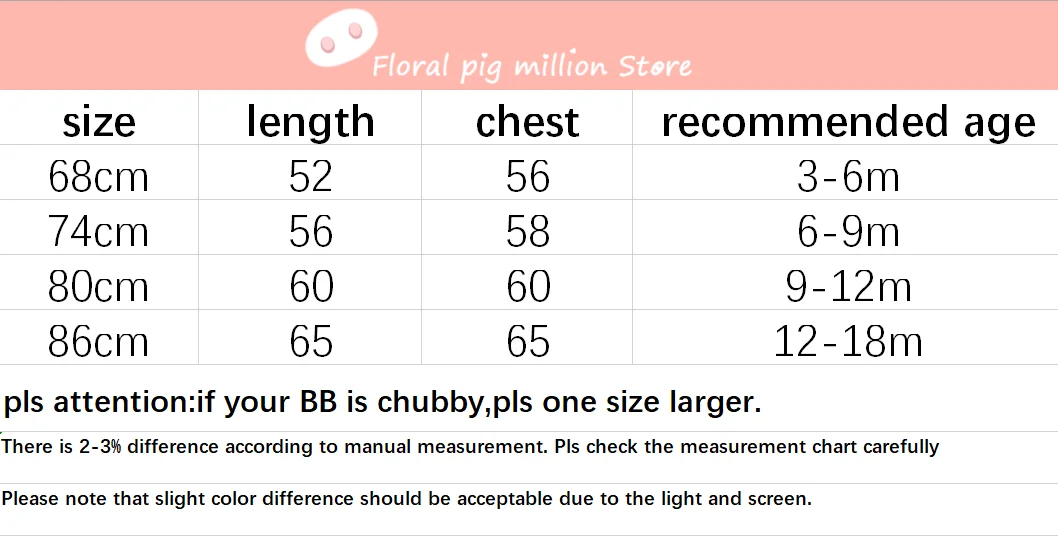 Floral pig million Store

| size | length | chest | recommended age |
|---|---|---|---|
| 68cm | 52 | 56 | 3-6m |
| 74cm | 56 | 58 | 6-9m |
| 80cm | 60 | 60 | 9-12m |
| 86cm | 65 | 65 | 12-18m |

pls attention:if your BB is chubby,pls one size larger.

There is 2-3% difference according to manual measurement. Pls check the measurement chart carefully

Please note that slight color difference should be acceptable due to the light and screen.